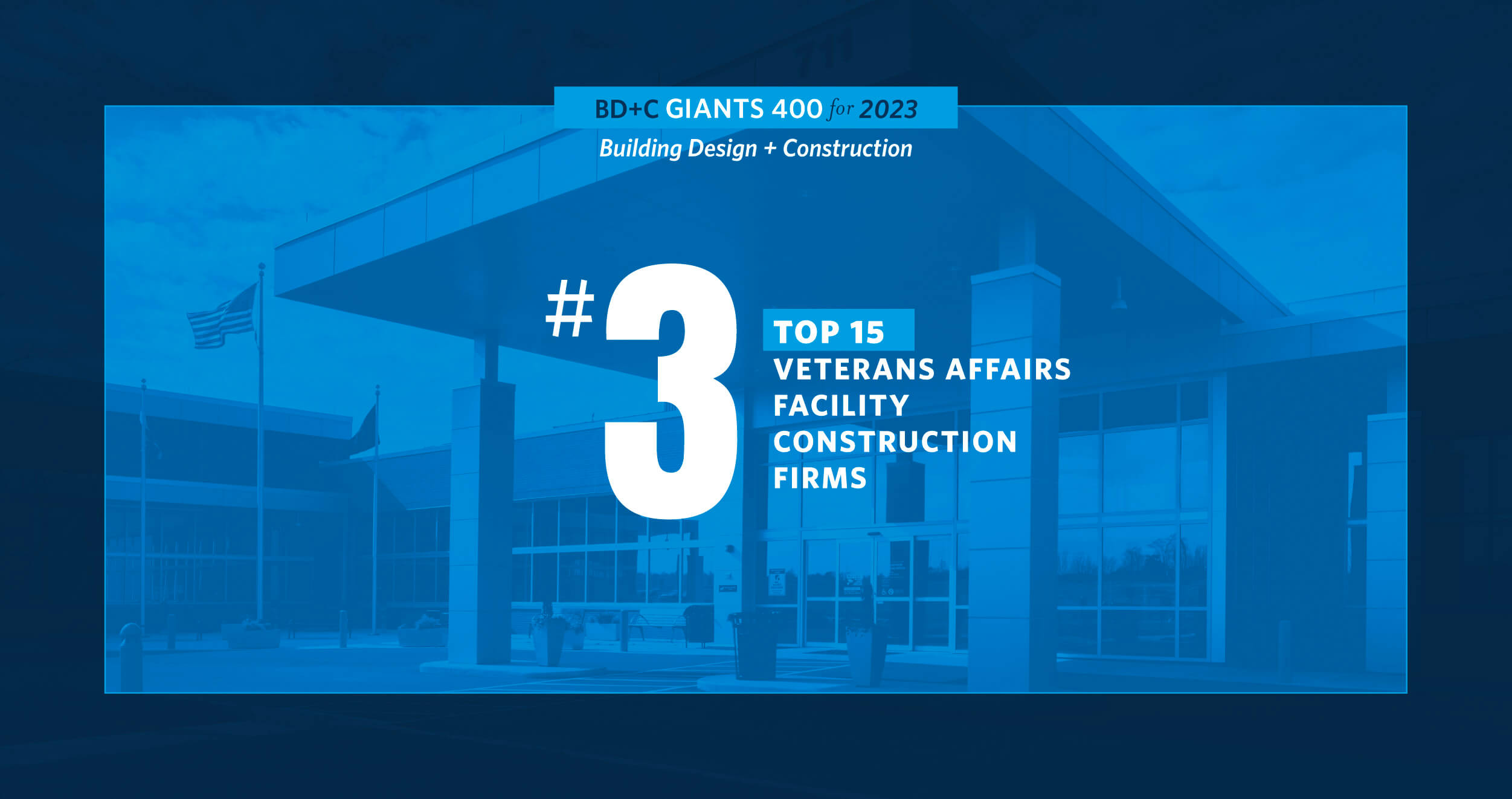 BD+C GIANTS 400 for 2023
Building Design + Construction

#3

TOP 15
VETERANS AFFAIRS FACILITY CONSTRUCTION FIRMS